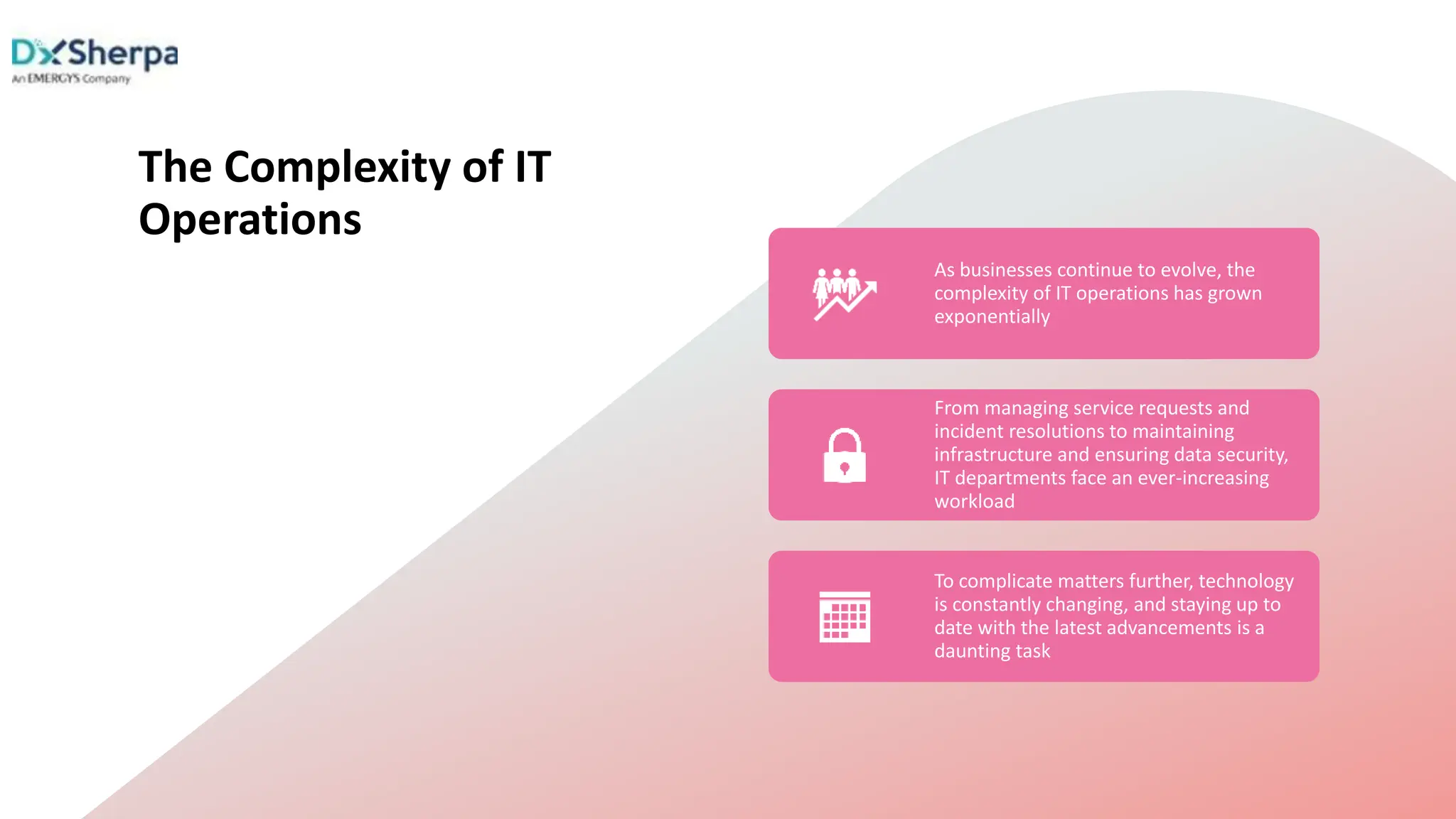 DxSherpa
An EMERGYS Company

The Complexity of IT Operations

As businesses continue to evolve, the complexity of IT operations has grown exponentially

From managing service requests and incident resolutions to maintaining infrastructure and ensuring data security, IT departments face an ever-increasing workload

To complicate matters further, technology is constantly changing, and staying up to date with the latest advancements is a daunting task